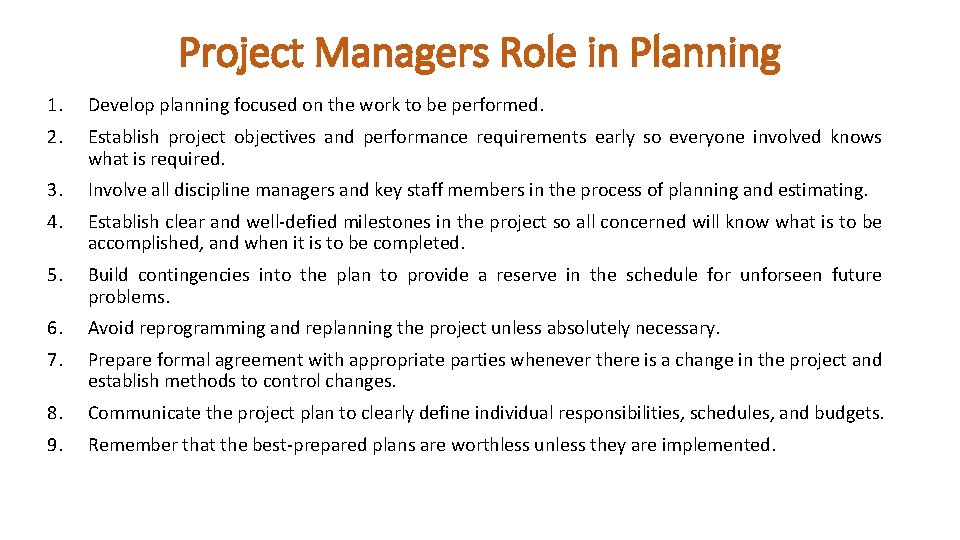 Project Managers Role in Planning

1. Develop planning focused on the work to be performed.

2. Establish project objectives and performance requirements early so everyone involved knows what is required.

3. Involve all discipline managers and key staff members in the process of planning and estimating.

4. Establish clear and well-defied milestones in the project so all concerned will know what is to be accomplished, and when it is to be completed.

5. Build contingencies into the plan to provide a reserve in the schedule for unforseen future problems.

6. Avoid reprogramming and replanning the project unless absolutely necessary.

7. Prepare formal agreement with appropriate parties whenever there is a change in the project and establish methods to control changes.

8. Communicate the project plan to clearly define individual responsibilities, schedules, and budgets.

9. Remember that the best-prepared plans are worthless unless they are implemented.